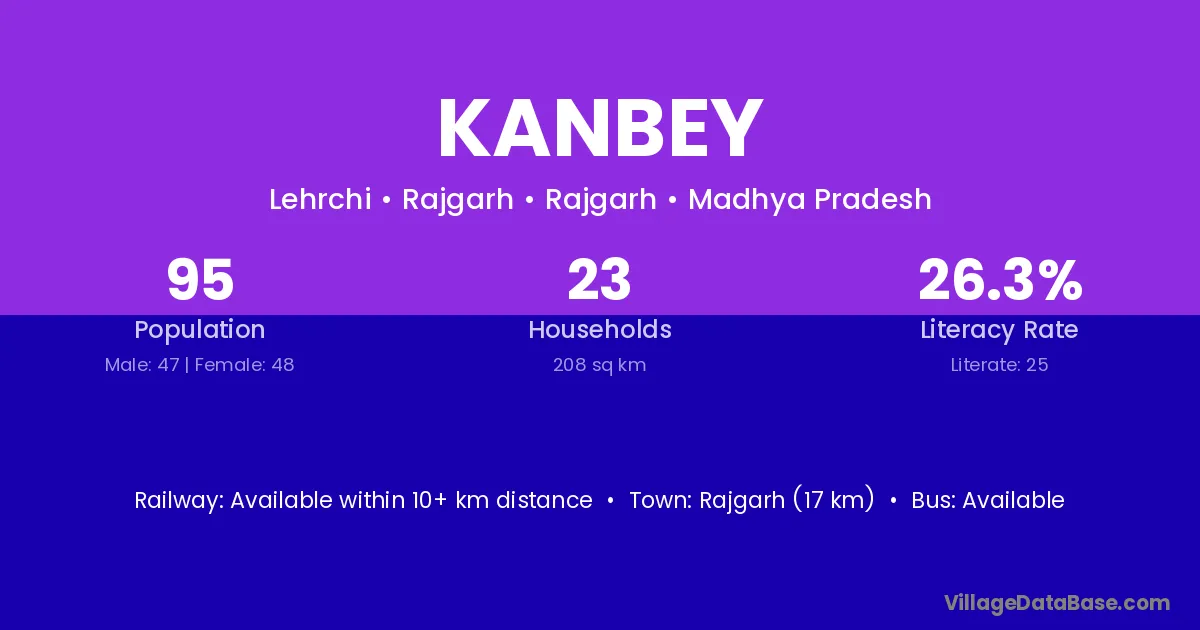 KANBEY

Lehrchi • Rajgarh • Rajgarh • Madhya Pradesh

95
Population
Male: 47 | Female: 48

23
Households
208 sq km

26.3%
Literacy Rate
Literate: 25

Railway: Available within 10+ km distance • Town: Rajgarh (17 km) • Bus: Available

VillageDataBase.com